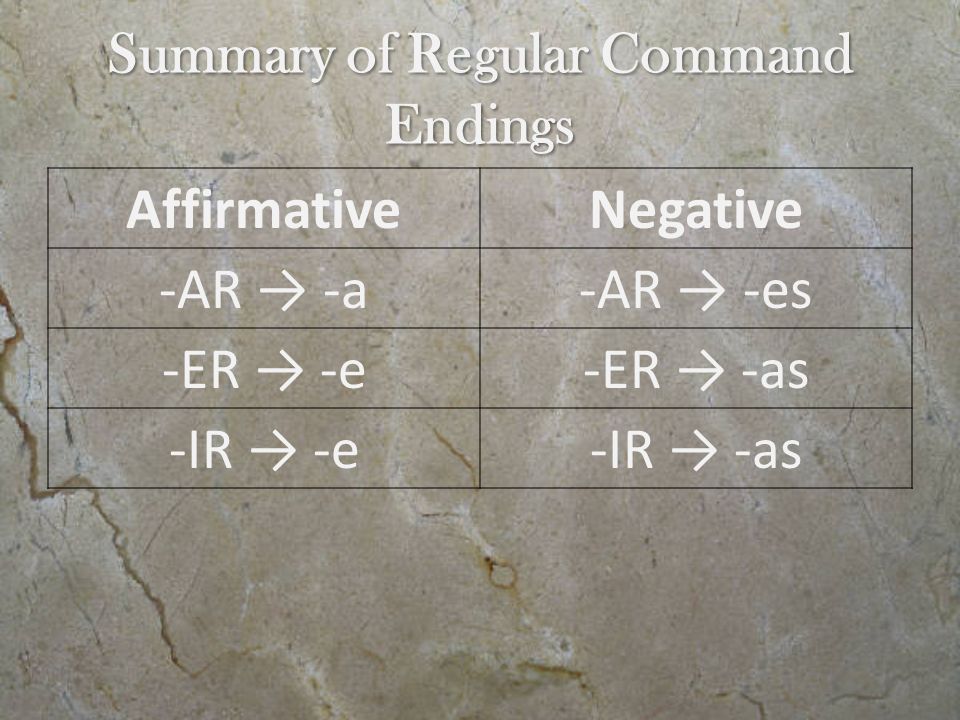 Summary of Regular Command Endings

| Affirmative | Negative |
|---|---|
| -AR → -a | -AR → -es |
| -ER → -e | -ER → -as |
| -IR → -e | -IR → -as |